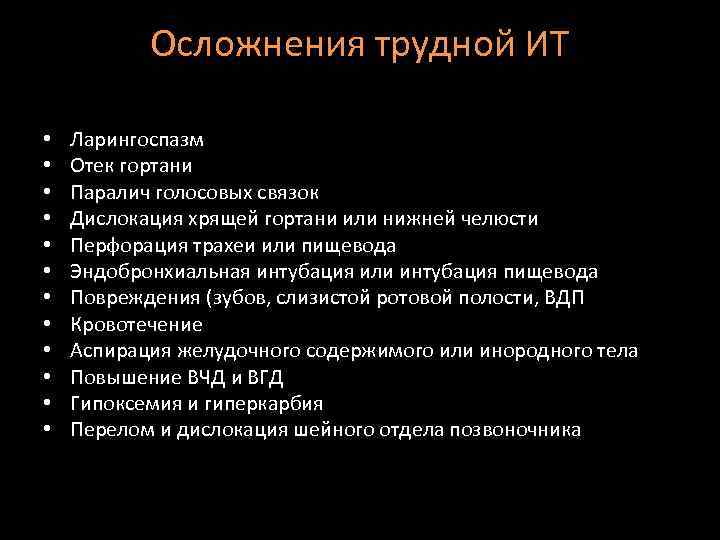 Осложнения трудной ИТ

• Ларингоспазм
• Отек гортани
• Паралич голосовых связок
• Дислокация хрящей гортани или нижней челюсти
• Перфорация трахеи или пищевода
• Эндобронхиальная интубация или интубация пищевода
• Повреждения (зубов, слизистой ротовой полости, ВДП
• Кровотечение
• Аспирация желудочного содержимого или инородного тела
• Повышение ВЧД и ВГД
• Гипоксемия и гиперкарбия
• Перелом и дислокация шейного отдела позвоночника